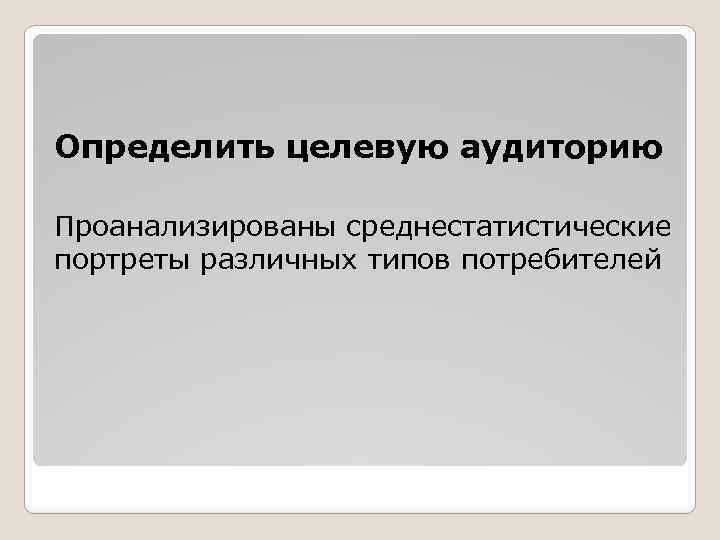 Определить целевую аудиторию

Проанализированы среднестатистические портреты различных типов потребителей